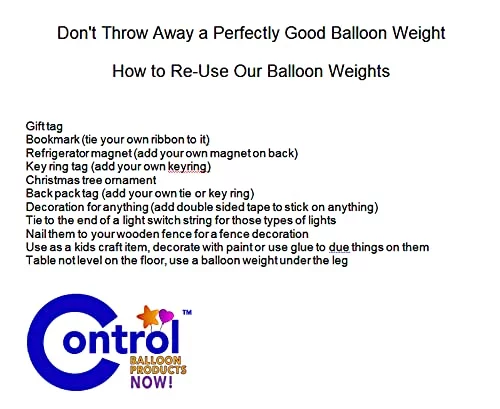 Don't Throw Away a Perfectly Good Balloon Weight

How to Re-Use Our Balloon Weights

Gift tag
Bookmark (tie your own ribbon to it)
Refrigerator magnet (add your own magnet on back)
Key ring tag (add your own keyring)
Christmas tree ornament
Back pack tag (add your own tie or key ring)
Decoration for anything (add double sided tape to stick on anything)
Tie to the end of a light switch string for those types of lights
Nail them to your wooden fence for a fence decoration
Use as a kids craft item, decorate with paint or use glue to due things on them
Table not level on the floor, use a balloon weight under the leg

Control™
BALLOON PRODUCTS
NOW!